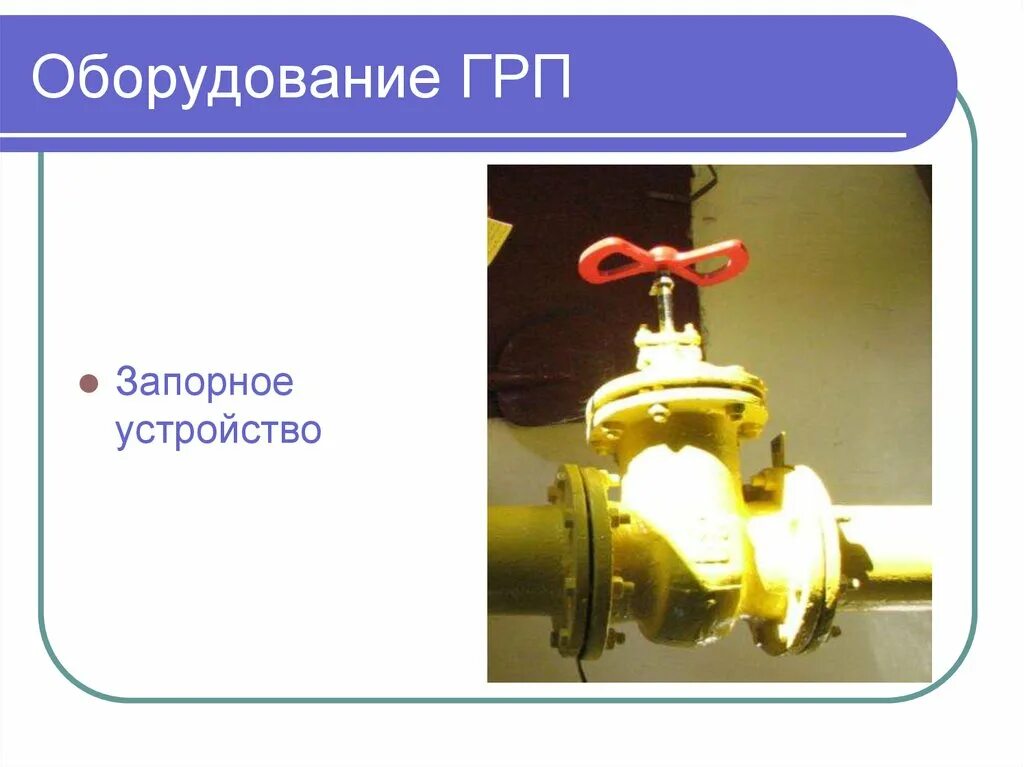 Оборудование ГРП

Запорное устройство